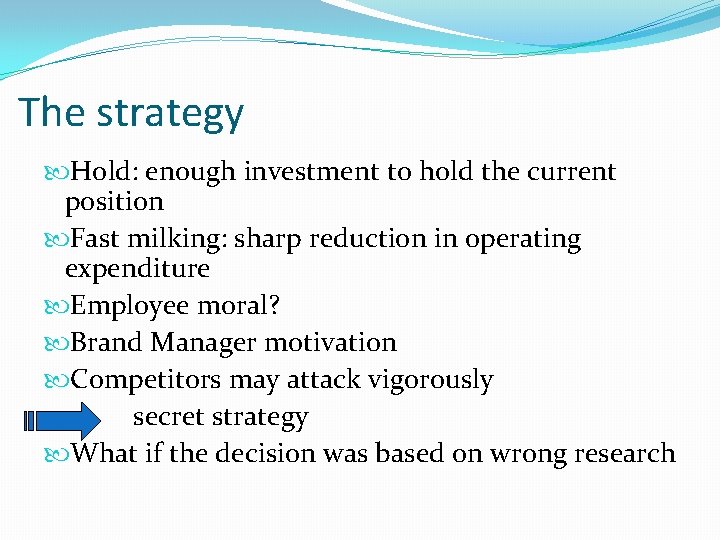 The strategy

Hold: enough investment to hold the current position

Fast milking: sharp reduction in operating expenditure

Employee moral?

Brand Manager motivation

Competitors may attack vigorously

secret strategy

What if the decision was based on wrong research